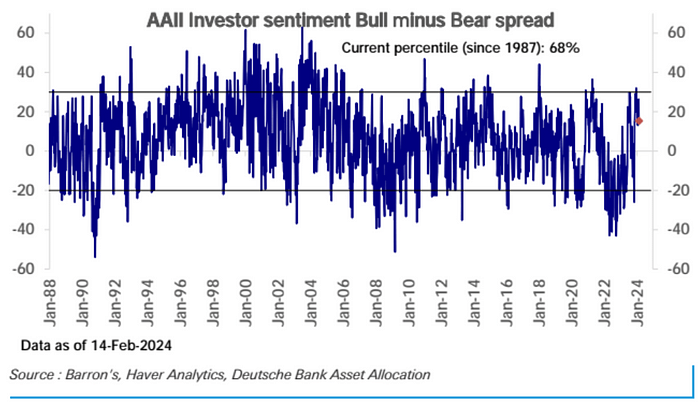 AAII Investor sentiment Bull minus Bear spread

Current percentile (since 1987): 68%

60
40
20
0
-20
-40
-60

60
40
20
0
-20
-40
-60

Jan-88
Jan-90
Jan-92
Jan-94
Jan-96
Jan-98
Jan-00
Jan-02
Jan-04
Jan-06
Jan-08
Jan-10
Jan-12
Jan-14
Jan-16
Jan-18
Jan-20
Jan-22
Jan-24

Data as of 14-Feb-2024

Source : Barron's, Haver Analytics, Deutsche Bank Asset Allocation